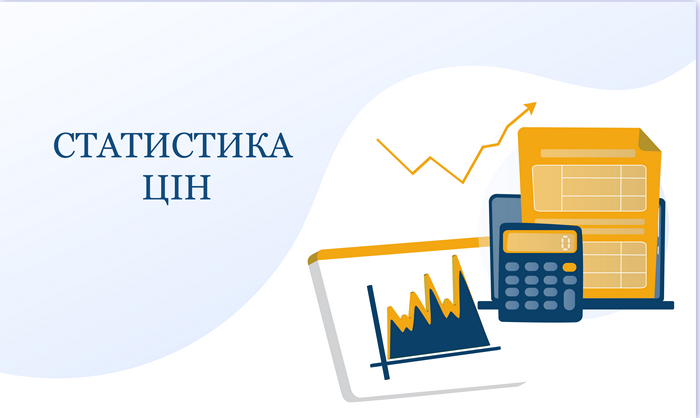 СТАТИСТИКА ЦІН

0